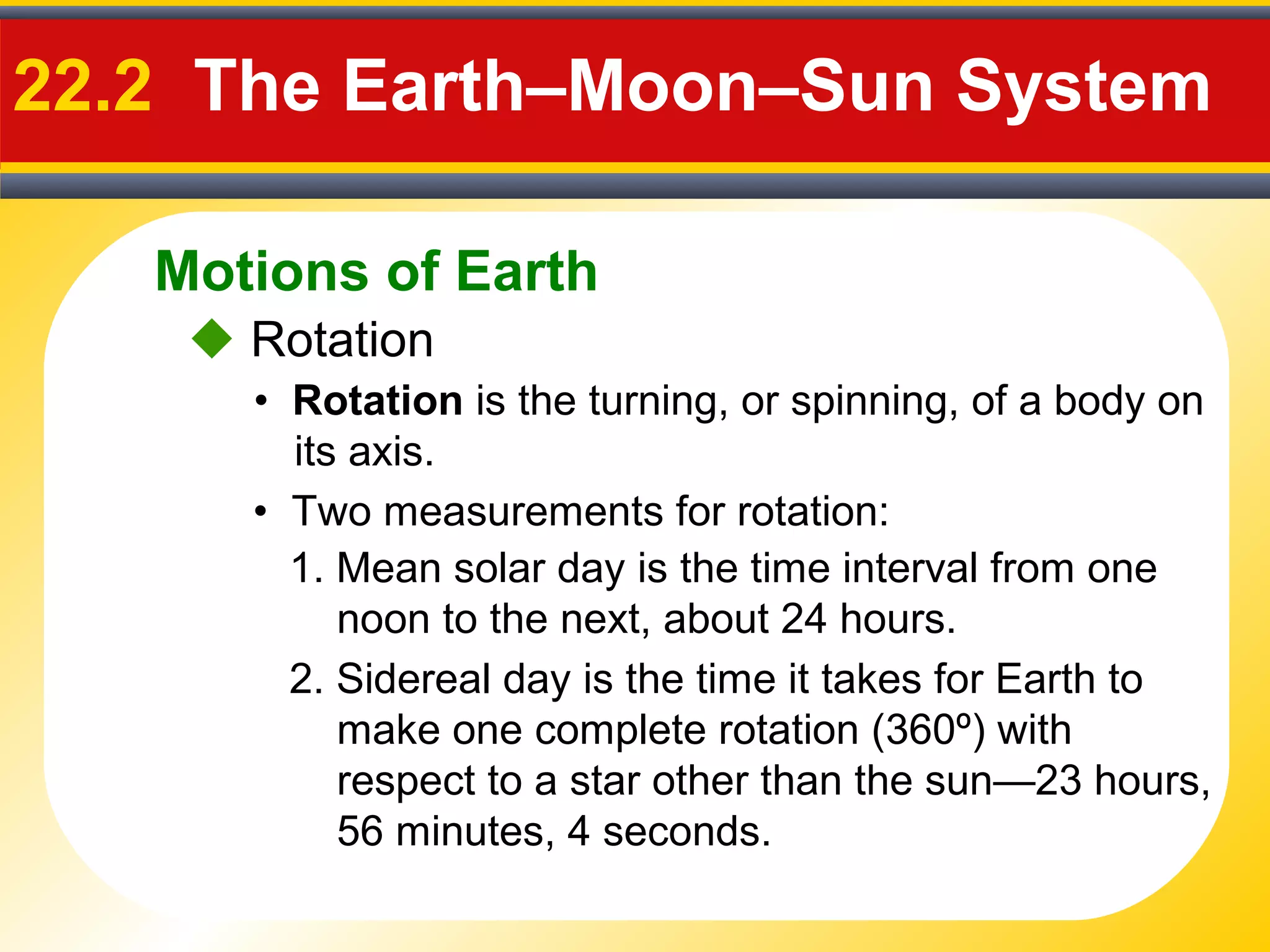 22.2 The Earth–Moon–Sun System

Motions of Earth

◆ Rotation

• Rotation is the turning, or spinning, of a body on its axis.

• Two measurements for rotation:

1. Mean solar day is the time interval from one noon to the next, about 24 hours.

2. Sidereal day is the time it takes for Earth to make one complete rotation (360º) with respect to a star other than the sun—23 hours, 56 minutes, 4 seconds.